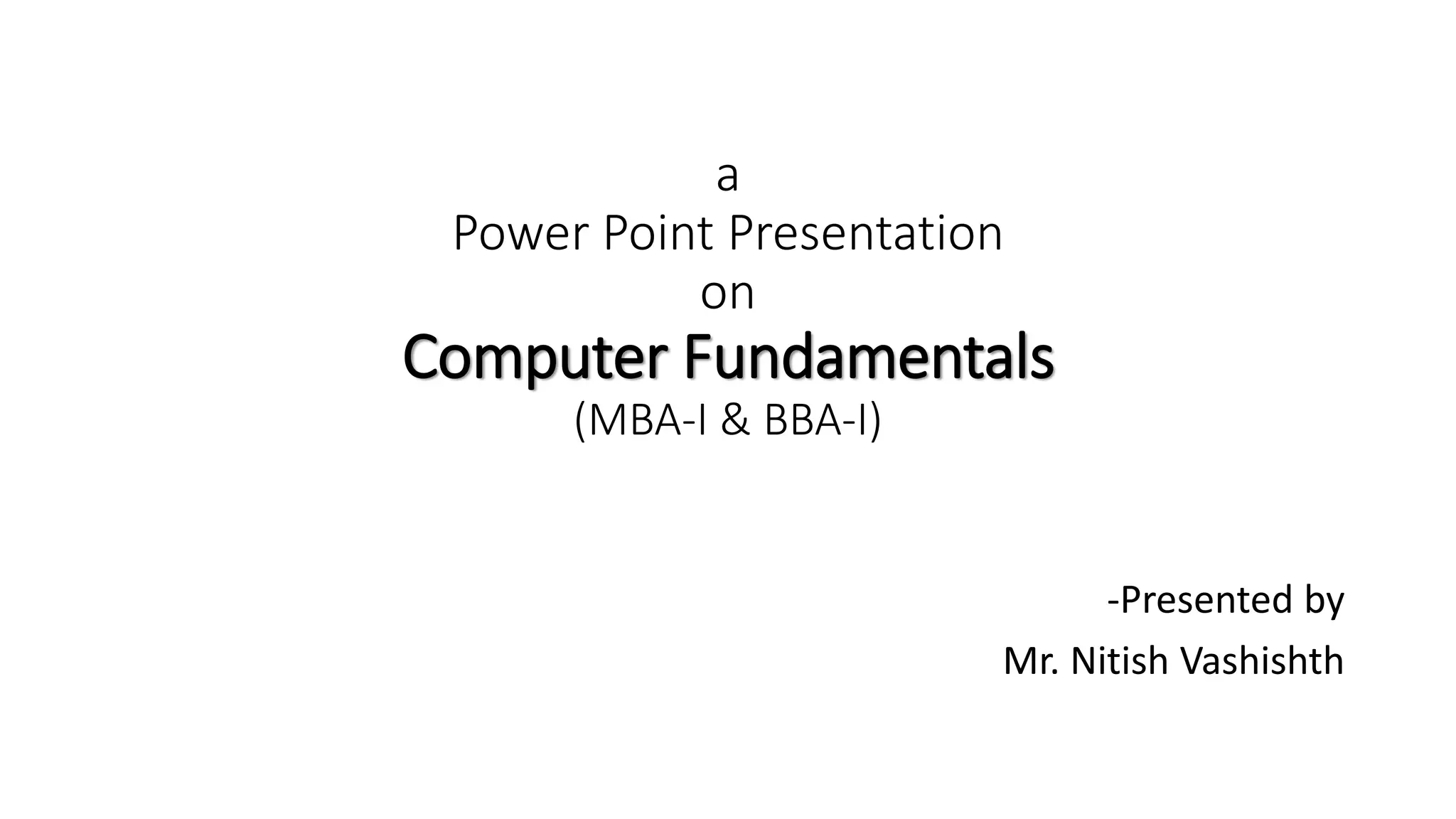 a
Power Point Presentation
on
Computer Fundamentals
(MBA-I & BBA-I)

-Presented by
Mr. Nitish Vashishth